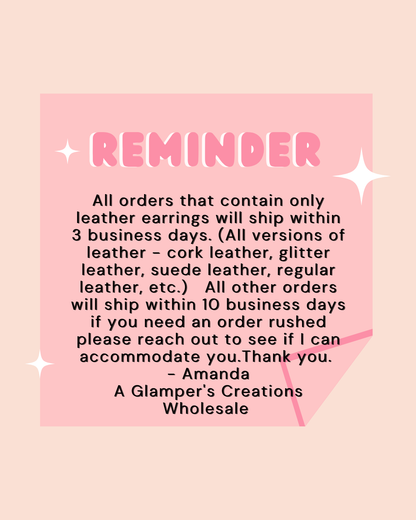 REMINDER

All orders that contain only leather earrings will ship within 3 business days. (All versions of leather - cork leather, glitter leather, suede leather, regular leather, etc.) All other orders will ship within 10 business days if you need an order rushed please reach out to see if I can accommodate you.Thank you.
- Amanda
A Glamper's Creations Wholesale